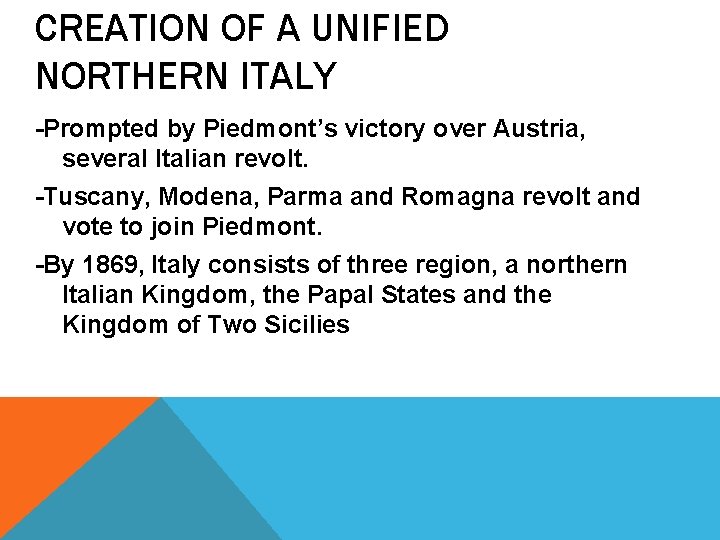 CREATION OF A UNIFIED NORTHERN ITALY

-Prompted by Piedmont's victory over Austria, several Italian revolt.

-Tuscany, Modena, Parma and Romagna revolt and vote to join Piedmont.

-By 1869, Italy consists of three region, a northern Italian Kingdom, the Papal States and the Kingdom of Two Sicilies